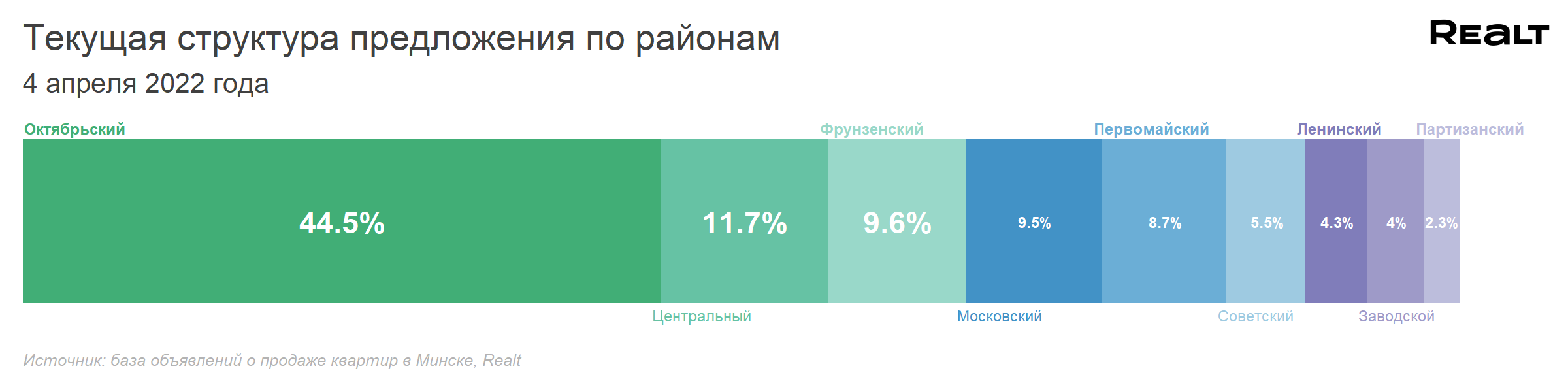 Текущая структура предложения по районам

REALT

4 апреля 2022 года

Октябрьский

Фрунзенский

Первомайский

Ленинский

Партизанский

44.5%

11.7%

9.6%

9.5%

8.7%

5.5%

4.3%

4%

2.3%

Центральный

Московский

Советский

Заводской

Источник: база объявлений о продаже квартир в Минске, Realt